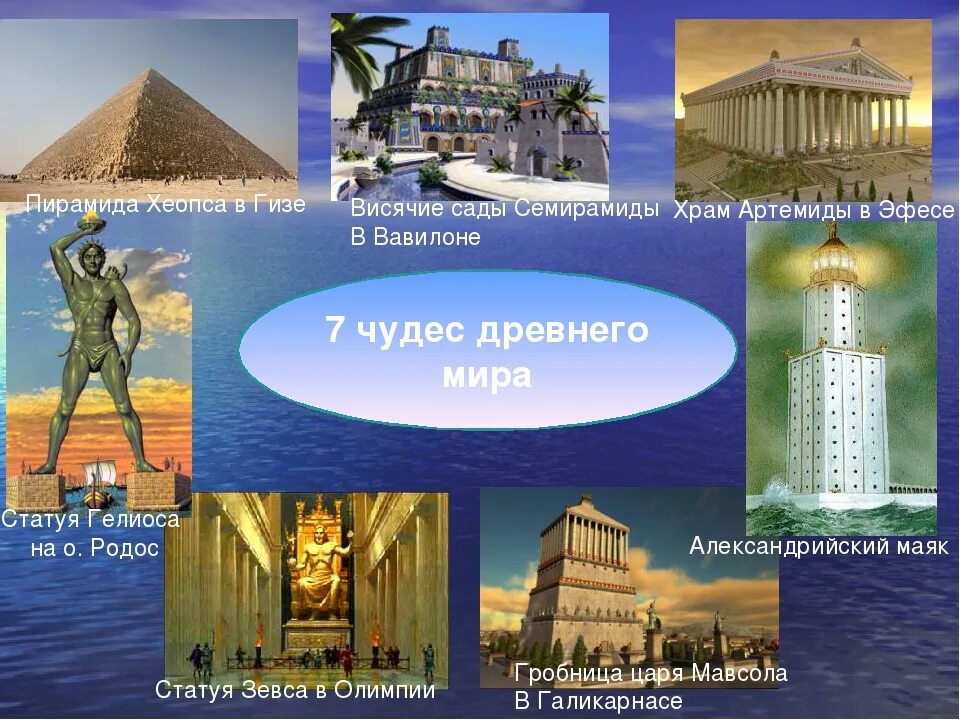 Пирамида Хеопса в Гизе

Висячие сады Семирамиды В Вавилоне

Храм Артемиды в Эфесе

7 чудес древнего мира

Статуя Гелиоса на о. Родос

Александрийский маяк

Статуя Зевса в Олимпии

Гробница царя Мавсола В Галикарнасе